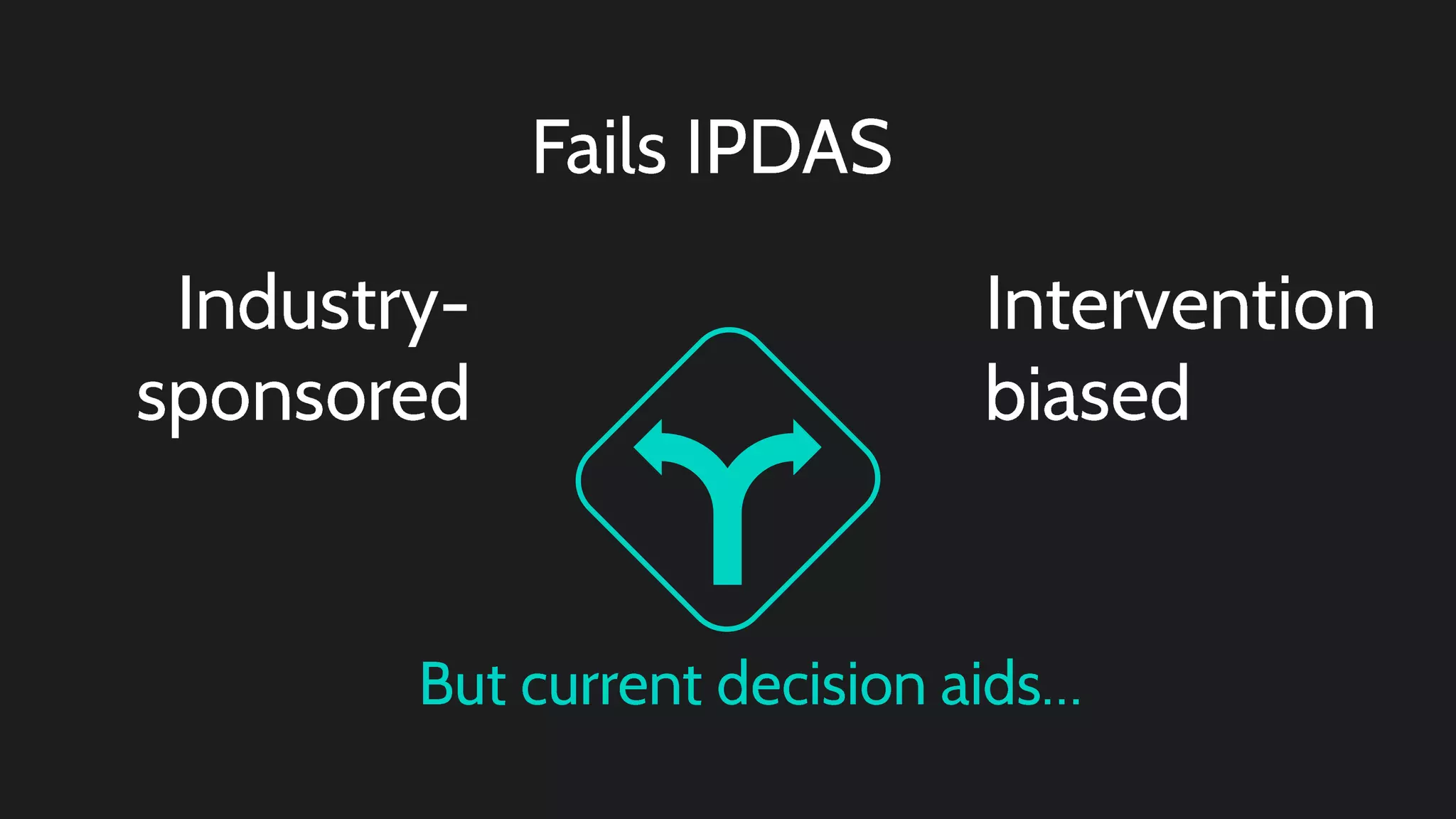 Fails IPDAS

Industry-sponsored

Intervention biased

But current decision aids...